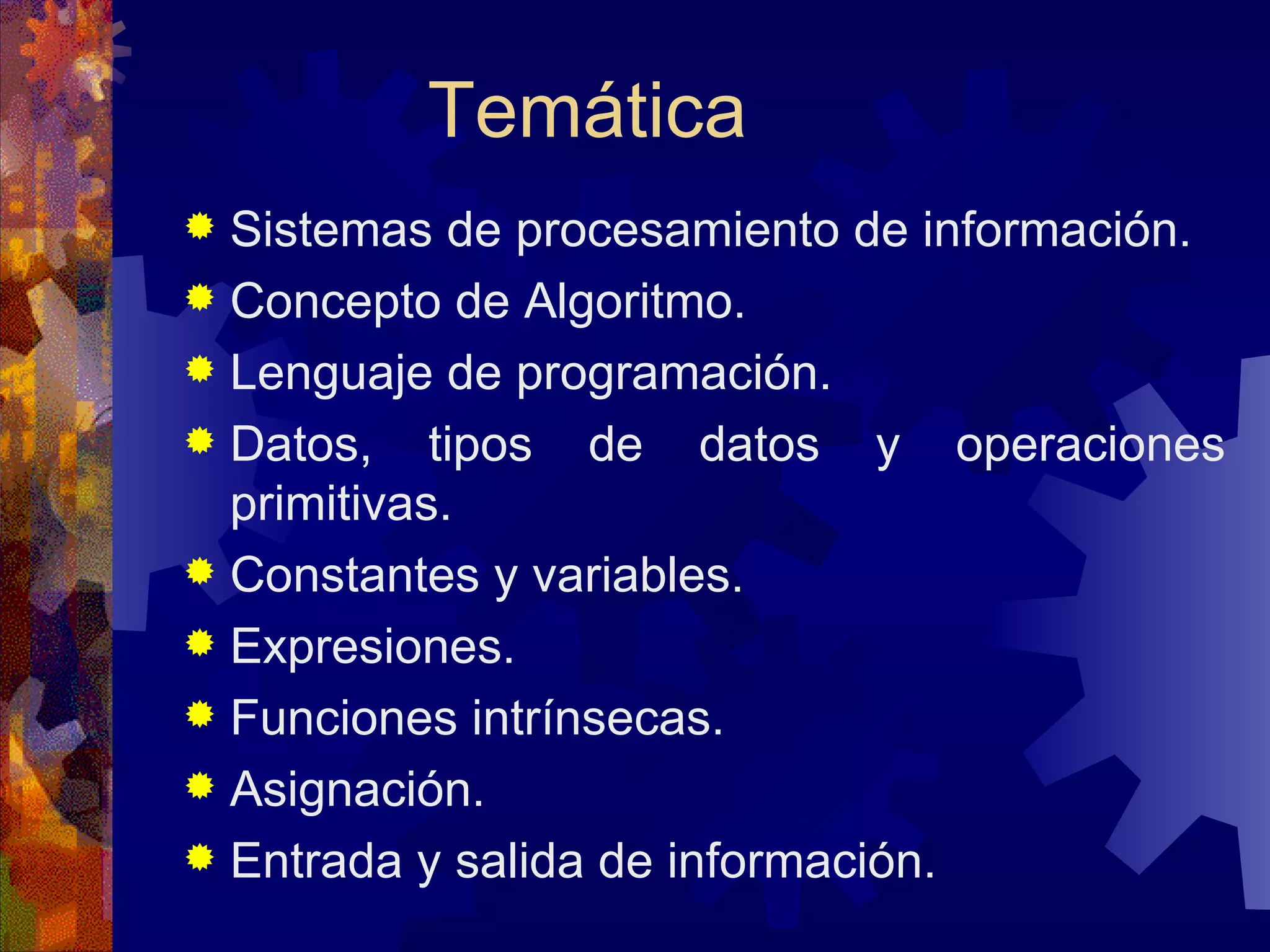 Temática

Sistemas de procesamiento de información.

Concepto de Algoritmo.

Lenguaje de programación.

Datos, tipos de datos y operaciones primitivas.

Constantes y variables.

Expresiones.

Funciones intrínsecas.

Asignación.

Entrada y salida de información.